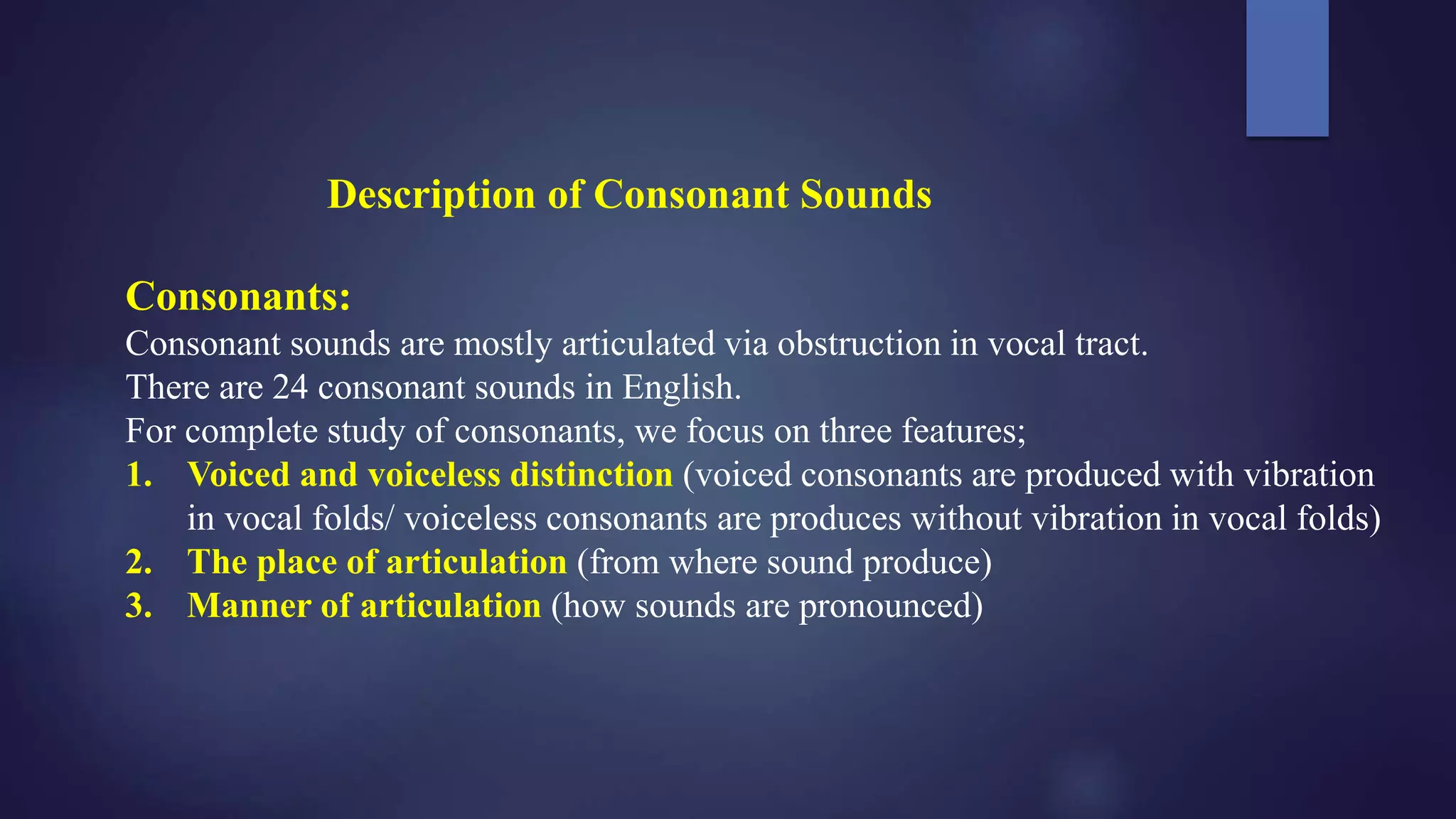 Description of Consonant Sounds

Consonants:
Consonant sounds are mostly articulated via obstruction in vocal tract.
There are 24 consonant sounds in English.
For complete study of consonants, we focus on three features;
1. Voiced and voiceless distinction (voiced consonants are produced with vibration in vocal folds/ voiceless consonants are produces without vibration in vocal folds)
2. The place of articulation (from where sound produce)
3. Manner of articulation (how sounds are pronounced)